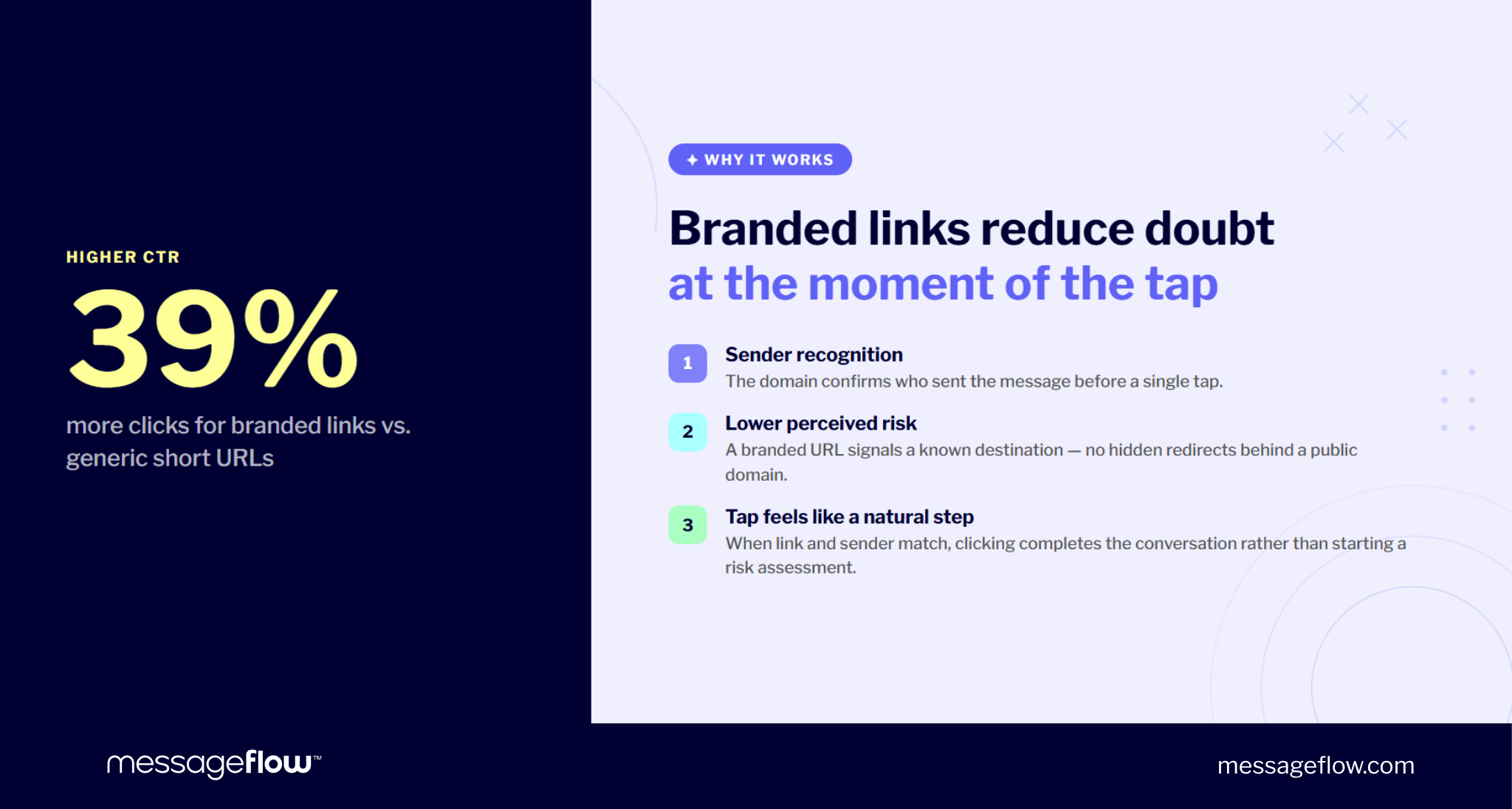 HIGHER CTR

39%

more clicks for branded links vs. generic short URLs

✦ WHY IT WORKS

Branded links reduce doubt
at the moment of the tap

1
Sender recognition
The domain confirms who sent the message before a single tap.

2
Lower perceived risk
A branded URL signals a known destination — no hidden redirects behind a public domain.

3
Tap feels like a natural step
When link and sender match, clicking completes the conversation rather than starting a risk assessment.

messageflow™

messageflow.com